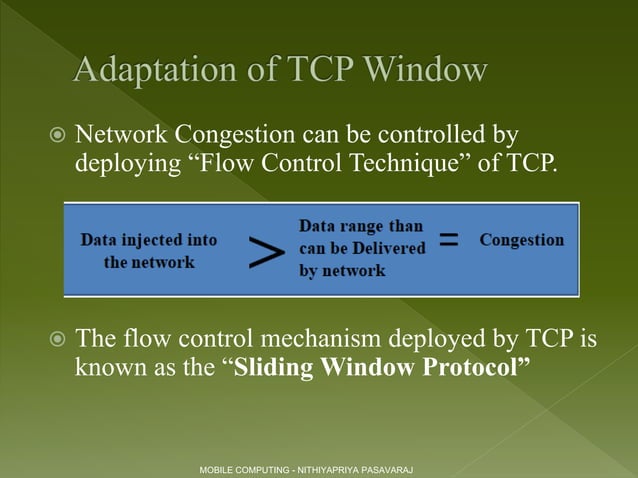 Adaptation of TCP Window

Network Congestion can be controlled by deploying “Flow Control Technique” of TCP.

Data injected into the network > Data range than can be Delivered by network = Congestion

The flow control mechanism deployed by TCP is known as the “**Sliding Window Protocol**”

MOBILE COMPUTING - NITHIYAPRIYA PASAVARAJ